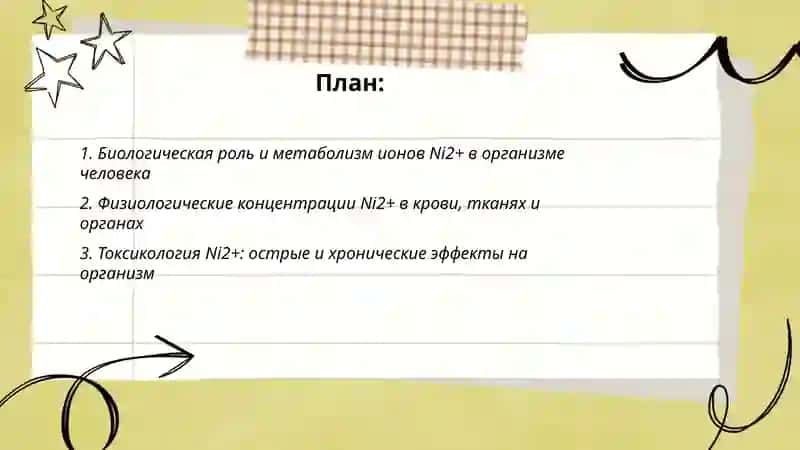 План:

1. Биологическая роль и метаболизм ионов Ni2+ в организме человека

2. Физиологические концентрации Ni2+ в крови, тканях и органах

3. Токсикология Ni2+: острые и хронические эффекты на организм